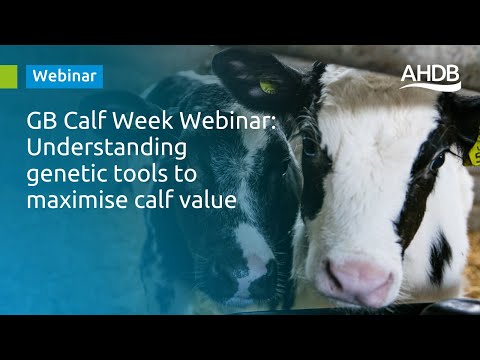 Webinar

AHDB

GB Calf Week Webinar: Understanding genetic tools to maximise calf value